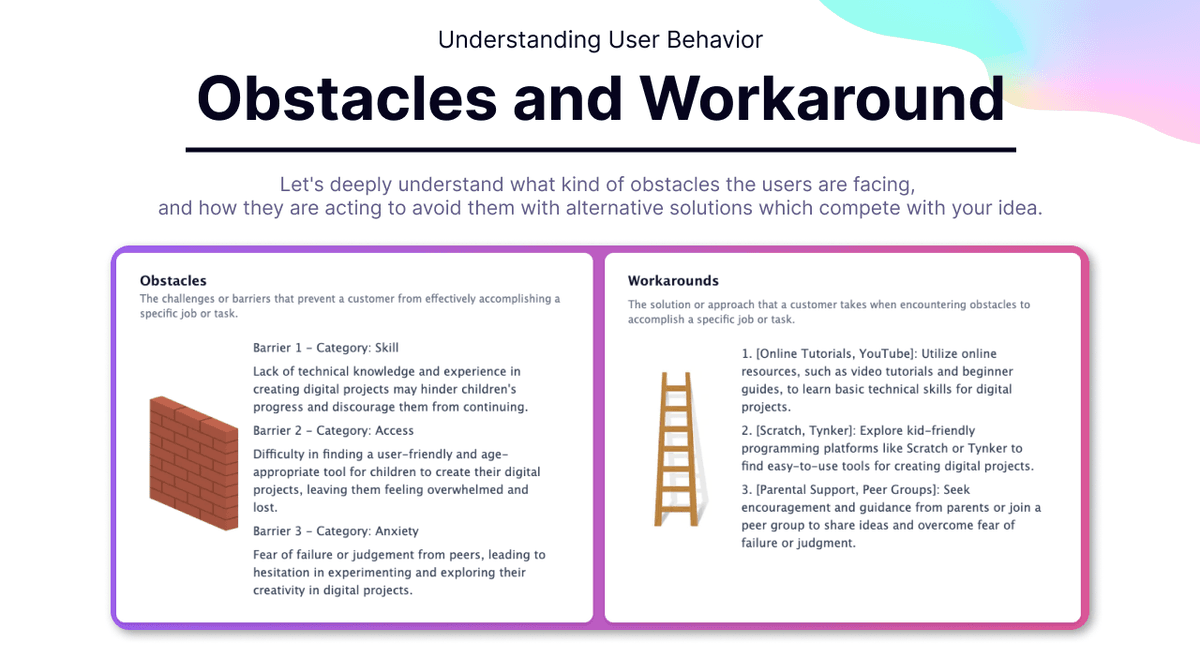 Understanding User Behavior

Obstacles and Workaround

Let's deeply understand what kind of obstacles the users are facing, and how they are acting to avoid them with alternative solutions which compete with your idea.

Obstacles

The challenges or barriers that prevent a customer from effectively accomplishing a specific job or task.

Barrier 1 - Category: Skill

Lack of technical knowledge and experience in creating digital projects may hinder children's progress and discourage them from continuing.

Barrier 2 - Category: Access

Difficulty in finding a user-friendly and age-appropriate tool for children to create their digital projects, leaving them feeling overwhelmed and lost.

Barrier 3 - Category: Anxiety

Fear of failure or judgement from peers, leading to hesitation in experimenting and exploring their creativity in digital projects.

Workarounds

The solution or approach that a customer takes when encountering obstacles to accomplish a specific job or task.

1. [Online Tutorials, YouTube]: Utilize online resources, such as video tutorials and beginner guides, to learn basic technical skills for digital projects.

2. [Scratch, Tynker]: Explore kid-friendly programming platforms like Scratch or Tynker to find easy-to-use tools for creating digital projects.

3. [Parental Support, Peer Groups]: Seek encouragement and guidance from parents or join a peer group to share ideas and overcome fear of failure or judgment.